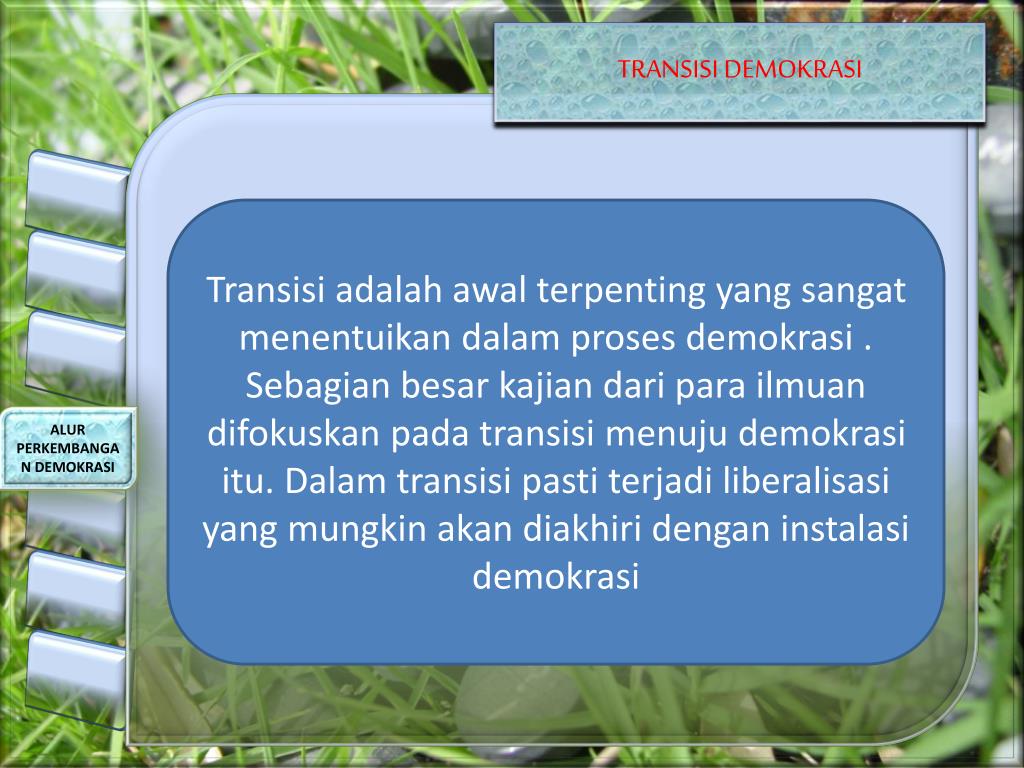 TRANSISI DEMOKRASI

ALUR PERKEMBANGA N DEMOKRASI

Transisi adalah awal terpenting yang sangat menentuikan dalam proses demokrasi . Sebagian besar kajian dari para ilmuan difokuskan pada transisi menuju demokrasi itu. Dalam transisi pasti terjadi liberalisasi yang mungkin akan diakhiri dengan instalasi demokrasi